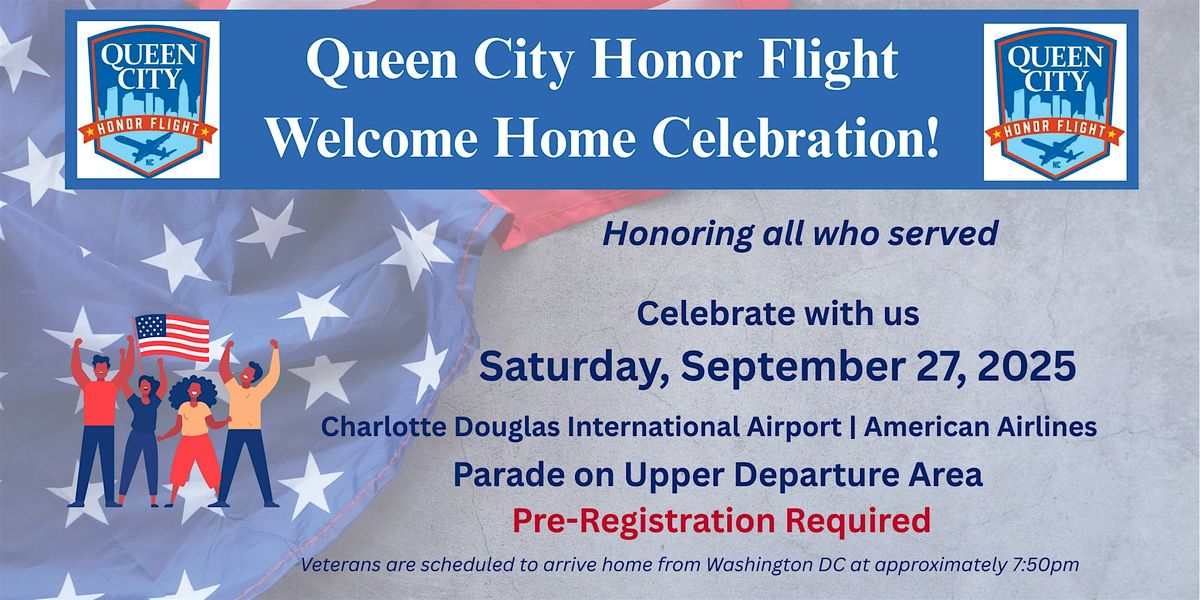 QUEEN CITY HONOR FLIGHT NC

Queen City Honor Flight
Welcome Home Celebration!

QUEEN CITY HONOR FLIGHT NC

Honoring all who served

Celebrate with us
Saturday, September 27, 2025
Charlotte Douglas International Airport | American Airlines
Parade on Upper Departure Area
Pre-Registration Required
Veterans are scheduled to arrive home from Washington DC at approximately 7:50pm